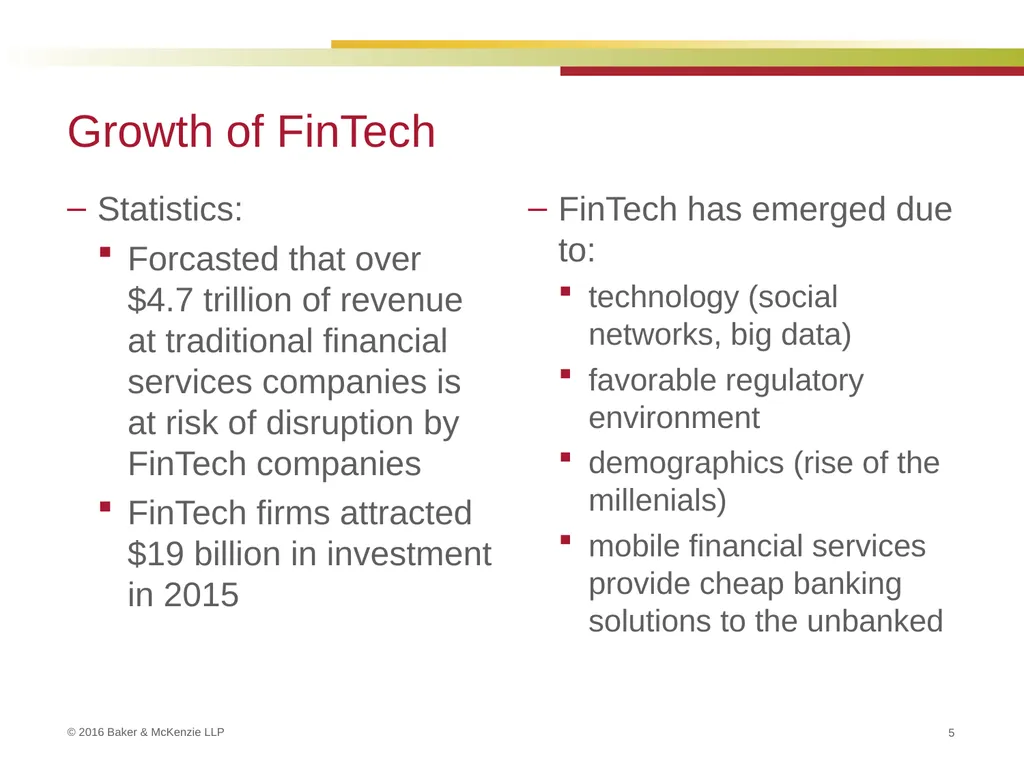 Growth of FinTech

– Statistics:
▪ Forcasted that over \$4.7 trillion of revenue at traditional financial services companies is at risk of disruption by FinTech companies
▪ FinTech firms attracted \$19 billion in investment in 2015

– FinTech has emerged due to:
▪ technology (social networks, big data)
▪ favorable regulatory environment
▪ demographics (rise of the millenials)
▪ mobile financial services provide cheap banking solutions to the unbanked

© 2016 Baker & McKenzie LLP

5